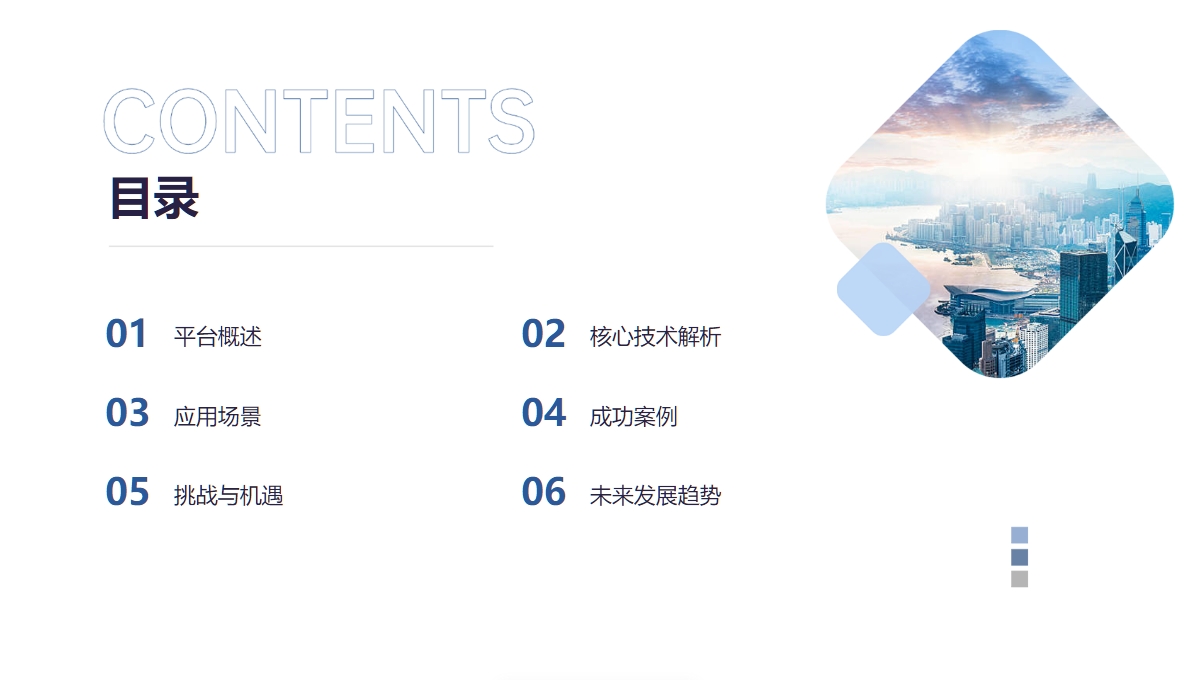 CONTENTS
目录

01 平台概述

02 核心技术解析

03 应用场景

04 成功案例

05 挑战与机遇

06 未来发展趋势